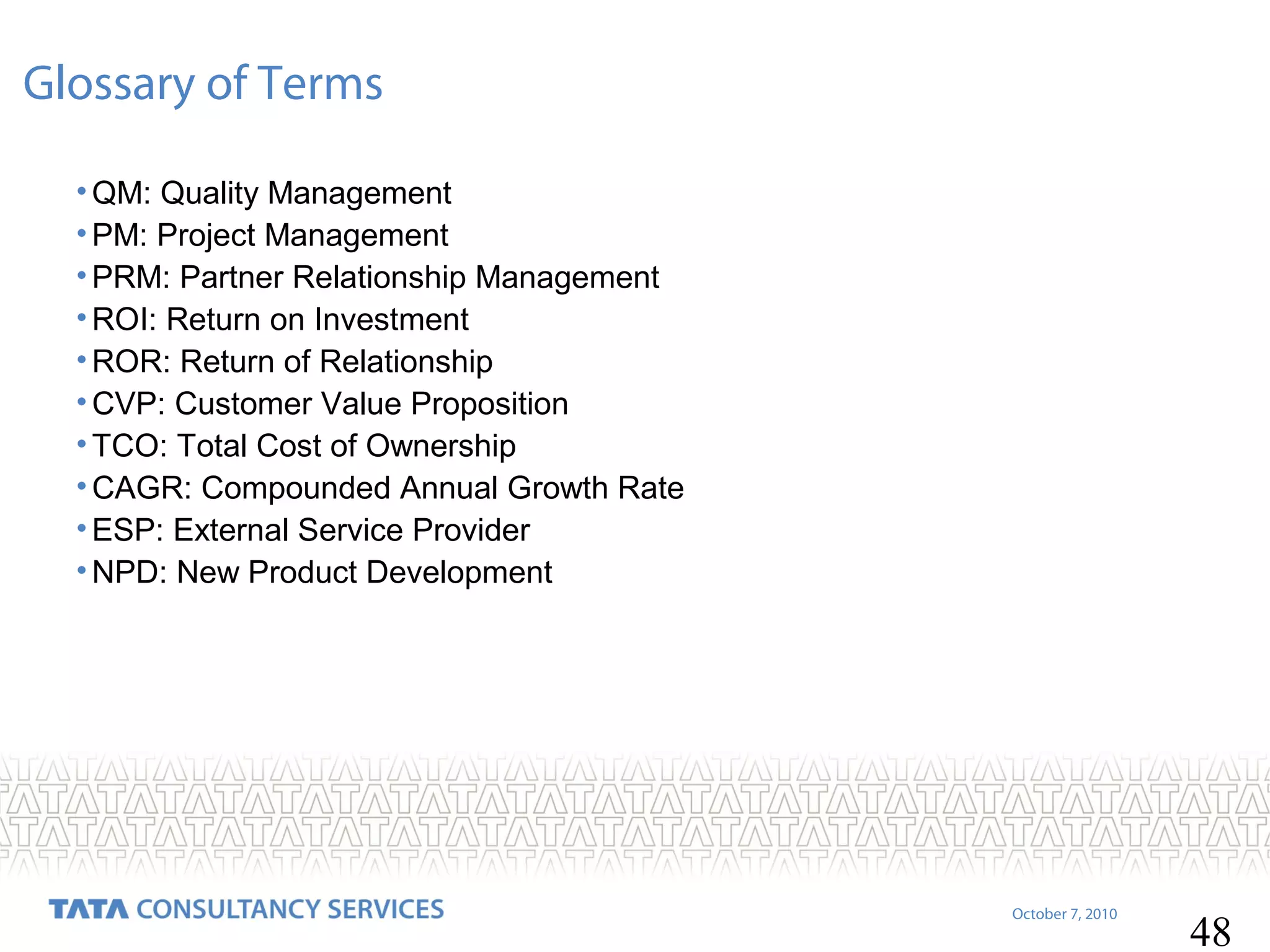 Glossary of Terms

• QM: Quality Management
• PM: Project Management
• PRM: Partner Relationship Management
• ROI: Return on Investment
• ROR: Return of Relationship
• CVP: Customer Value Proposition
• TCO: Total Cost of Ownership
• CAGR: Compounded Annual Growth Rate
• ESP: External Service Provider
• NPD: New Product Development

TATA CONSULTANCY SERVICES

October 7, 2010

48